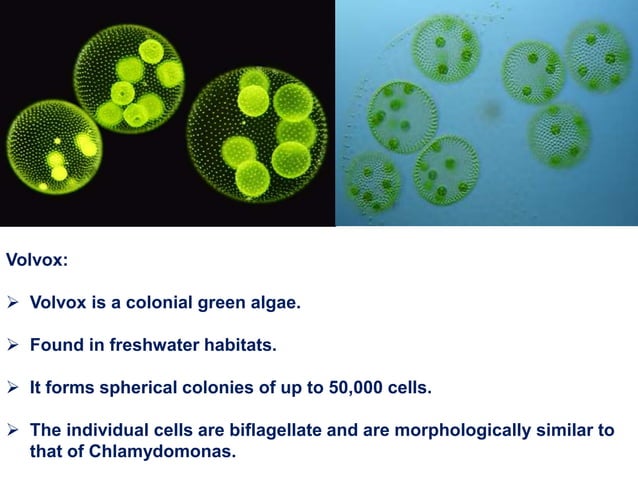 Volvox:

➢ Volvox is a colonial green algae.

➢ Found in freshwater habitats.

➢ It forms spherical colonies of up to 50,000 cells.

➢ The individual cells are biflagellate and are morphologically similar to that of Chlamydomonas.